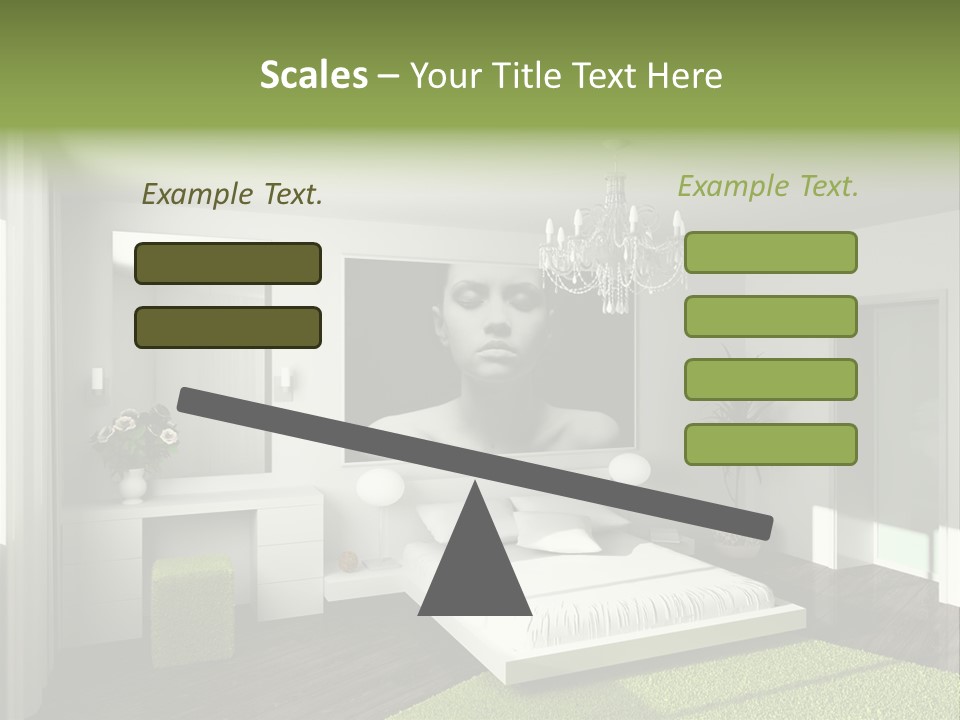 Scales – Your Title Text Here

Example Text.

Example Text.